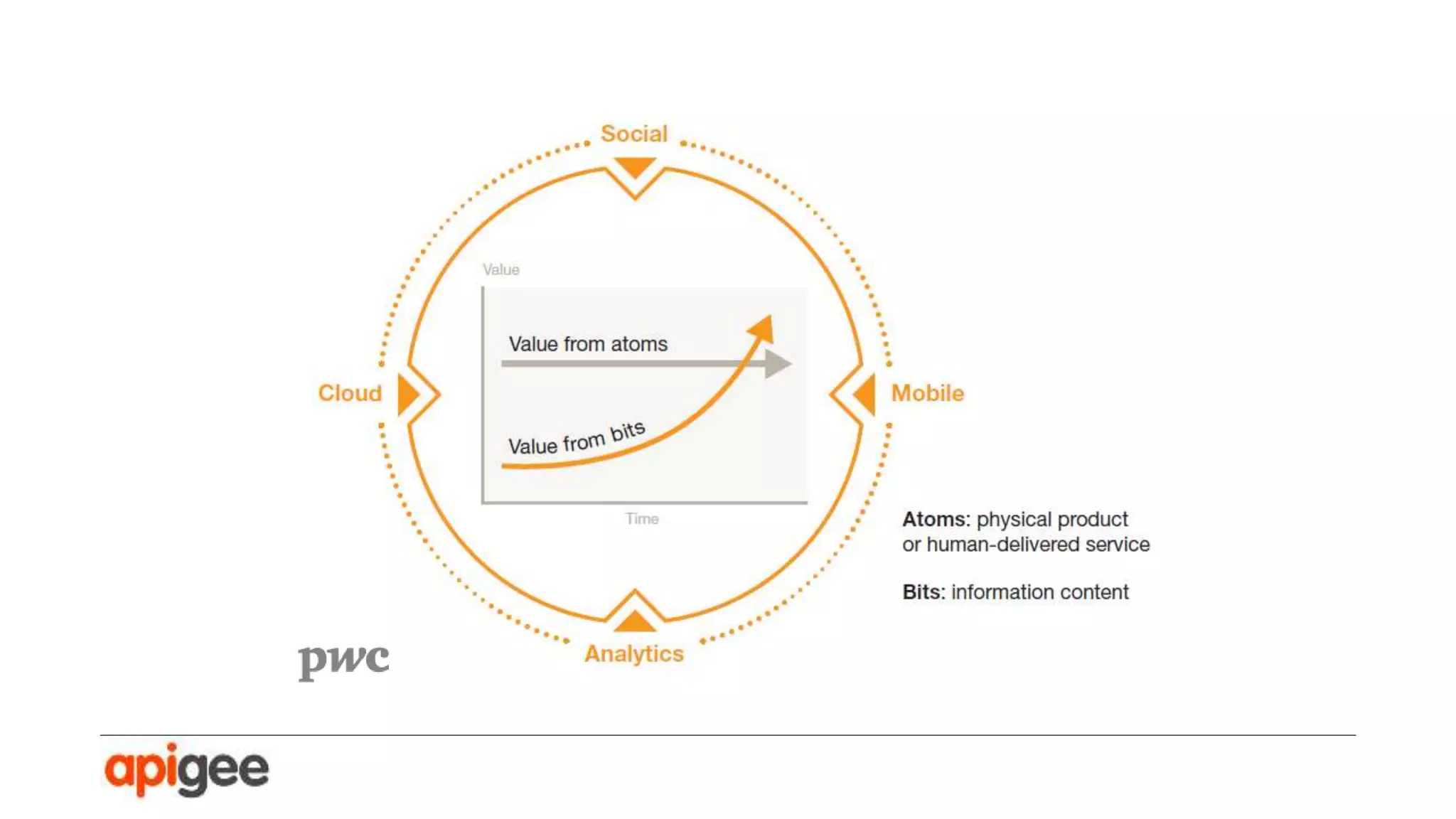 Social

Cloud

Mobile

Analytics

Value

Value from atoms

Value from bits

Time

Atoms: physical product or human-delivered service

Bits: information content

pwc

apigee